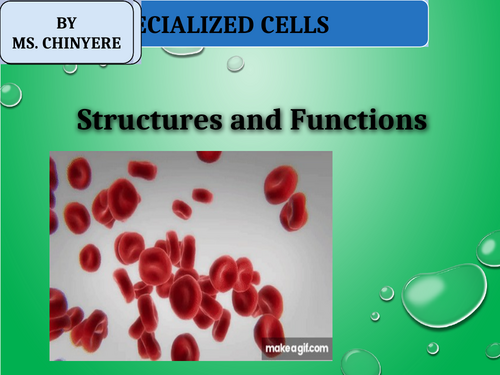 BY
MS. CHINYERE

ECIALIZED CELLS

Structures and Functions

makeagif.com